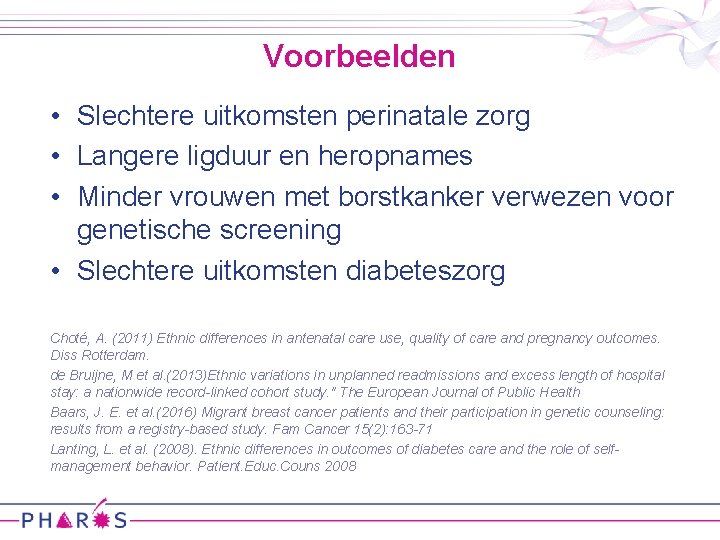 Voorbeelden

• Slechtere uitkomsten perinatale zorg
• Langere ligduur en heropnames
• Minder vrouwen met borstkanker verwezen voor genetische screening
• Slechtere uitkomsten diabeteszorg

Choté, A. (2011) Ethnic differences in antenatal care use, quality of care and pregnancy outcomes. Diss Rotterdam.
de Bruijne, M et al.(2013)Ethnic variations in unplanned readmissions and excess length of hospital stay: a nationwide record-linked cohort study." The European Journal of Public Health
Baars, J. E. et al.(2016) Migrant breast cancer patients and their participation in genetic counseling: results from a registry-based study. Fam Cancer 15(2):163-71
Lanting, L. et al. (2008). Ethnic differences in outcomes of diabetes care and the role of self-management behavior. Patient.Educ.Couns 2008

PHAROS